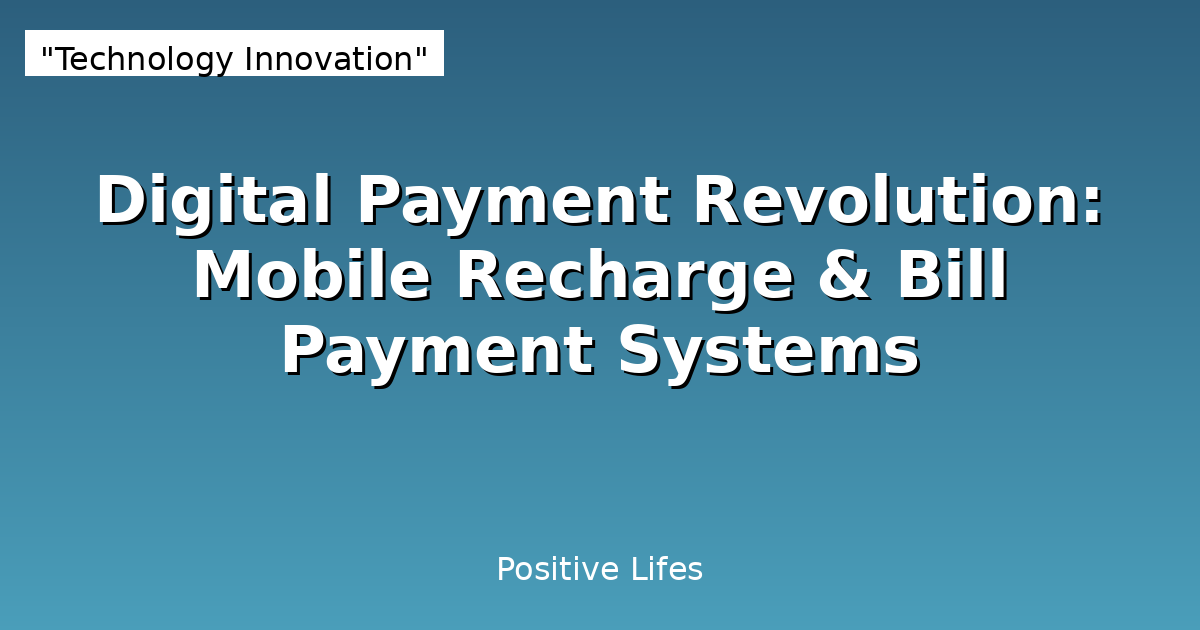 "Technology Innovation"

Digital Payment Revolution: Mobile Recharge & Bill Payment Systems

Positive Lifes